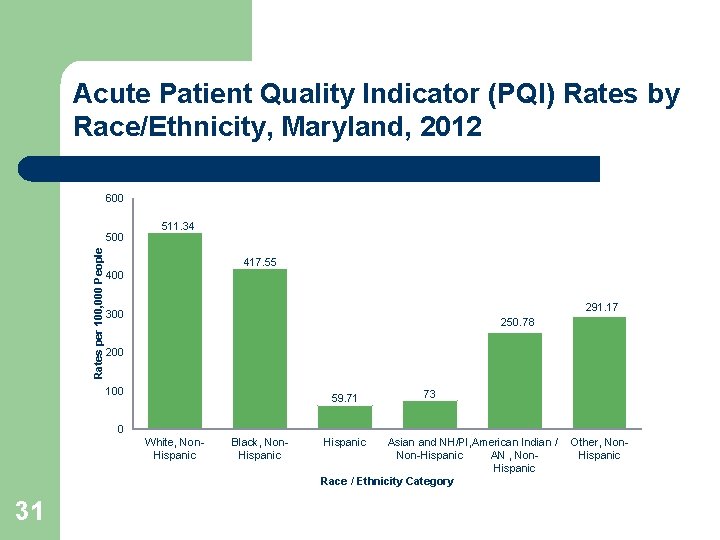 Acute Patient Quality Indicator (PQI) Rates by Race/Ethnicity, Maryland, 2012

Rates per 100,000 People

600
500
400
300
200
100
0

511.34
417.55
59.71
73
250.78
291.17

White, Non-Hispanic
Black, Non-Hispanic
Hispanic
Asian and NH/PI, Non-Hispanic
American Indian / AN , Non-Hispanic
Other, Non-Hispanic

Race / Ethnicity Category

31